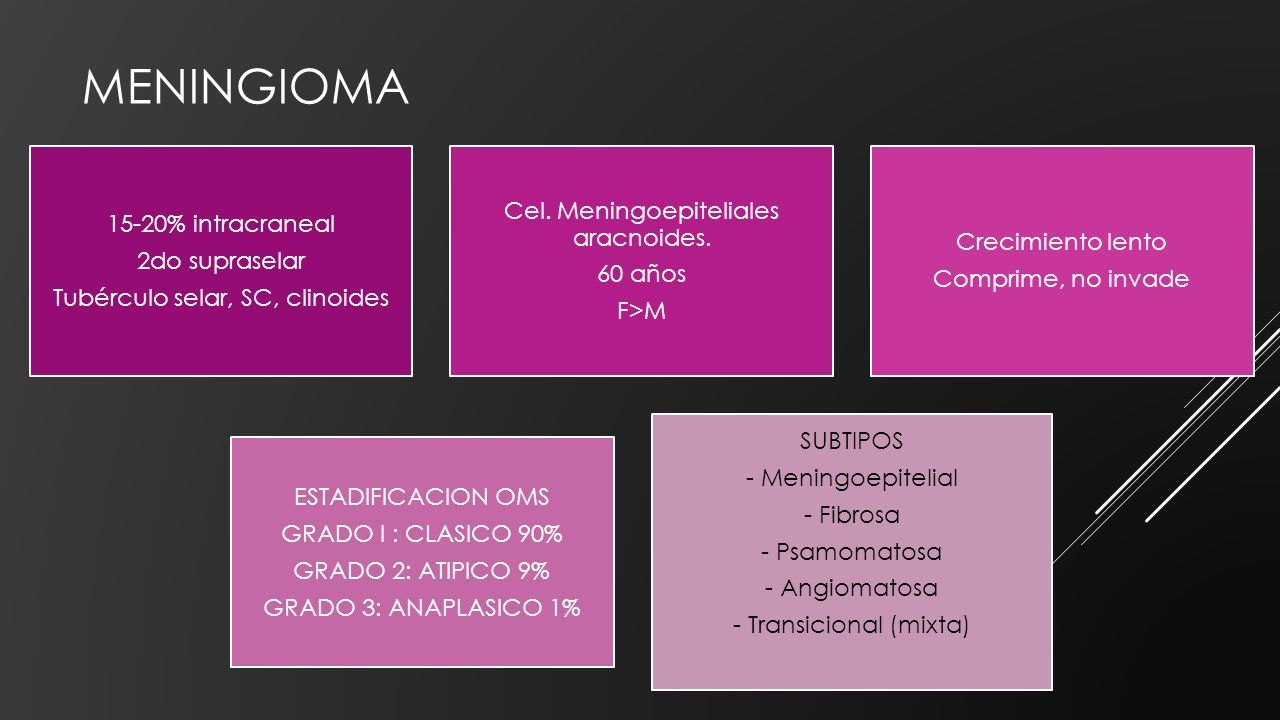 MENINGIOMA

15-20% intracraneal
2do supraselar
Tubérculo selar, SC, clinoides

Cel. Meningoepiteliales aracnoides.
60 años
F>M

Crecimiento lento
Comprime, no invade

ESTADIFICACION OMS
GRADO I : CLASICO 90%
GRADO 2: ATIPICO 9%
GRADO 3: ANAPLASICO 1%

SUBTIPOS
- Meningoepitelial
- Fibrosa
- Psamomatosa
- Angiomatosa
- Transicional (mixta)